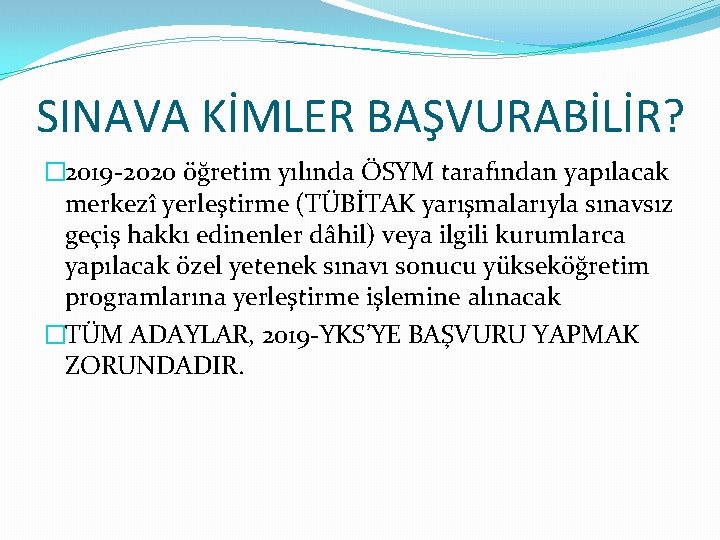 SINAVA KİMLER BAŞVURABİLİR?

2019-2020 öğretim yılında ÖSYM tarafından yapılacak merkezî yerleştirme (TÜBİTAK yarışmalarıyla sınavsız geçiş hakkı edinenler dâhil) veya ilgili kurumlarca yapılacak özel yetenek sınavı sonucu yükseköğretim programlarına yerleştirme işlemine alınacak

TÜM ADAYLAR, 2019-YKS'YE BAŞVURU YAPMAK ZORUNDADIR.